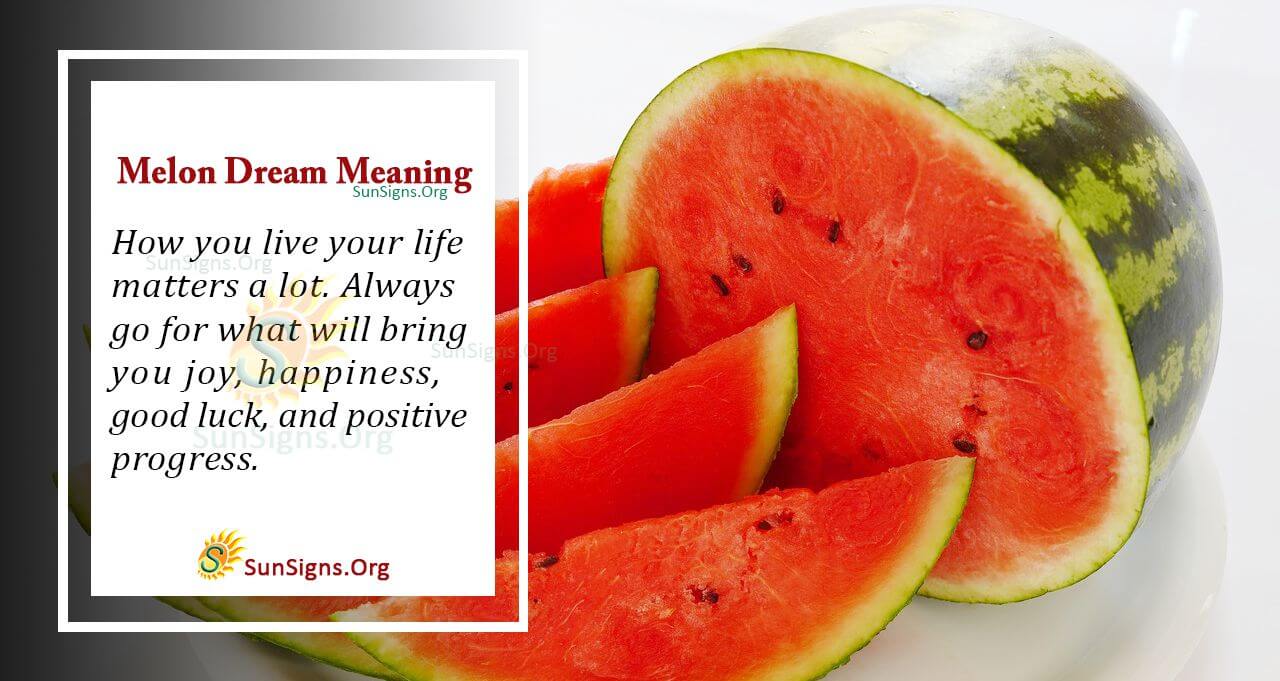 Melon Dream Meaning
SunSigns.Org

How you live your life matters a lot. Always go for what will bring you joy, happiness, good luck, and positive progress.

SunSigns.Org
SunSigns.Org
SunSigns.Org

SunSigns.Org